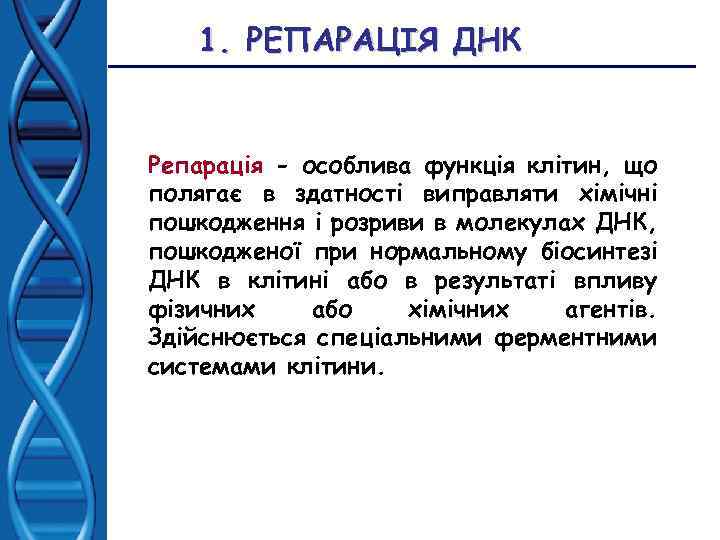 1. РЕПАРАЦІЯ ДНК

Репарація - особлива функція клітин, що полягає в здатності виправляти хімічні пошкодження і розриви в молекулах ДНК, пошкодженої при нормальному біосинтезі ДНК в клітині або в результаті впливу фізичних або хімічних агентів. Здійснюється спеціальними ферментними системами клітини.